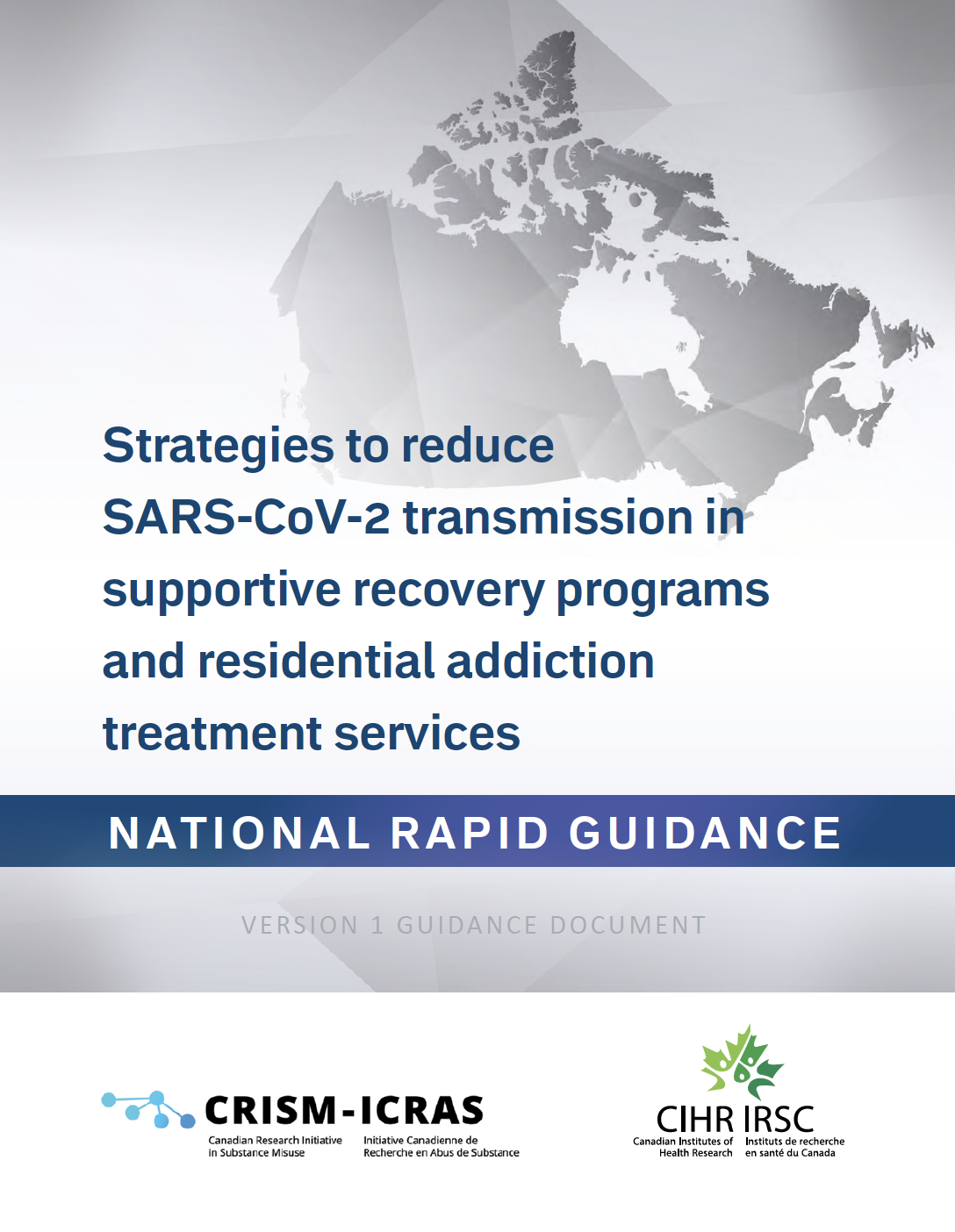 Strategies to reduce SARS-CoV-2 transmission in supportive recovery programs and residential addiction treatment services

NATIONAL RAPID GUIDANCE

VERSION 1 GUIDANCE DOCUMENT

CRISM-ICRAS
Canadian Research Initiative in Substance Misuse
Initiative Canadienne de Recherche en Abus de Substance

CIHR IRSC
Canadian Institutes of Health Research
Instituts de recherche en santé du Canada